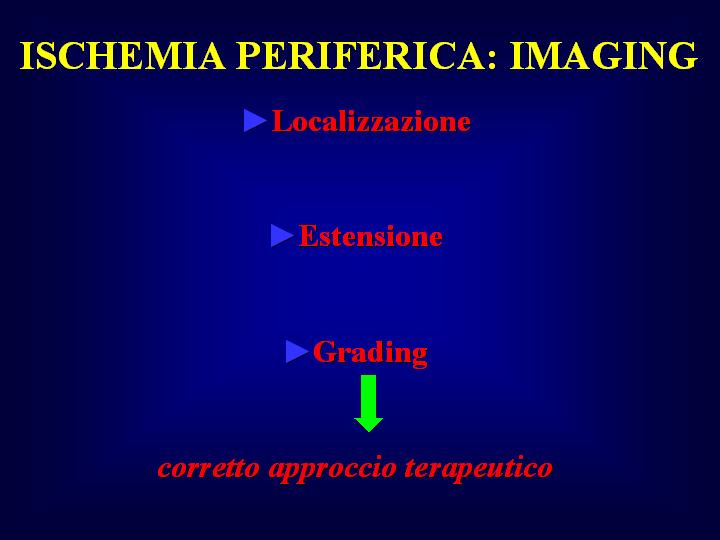 ISCHEMIA PERIFERICA: IMAGING

►Localizzazione

►Estensione

►Grading

corretto approccio terapeutico